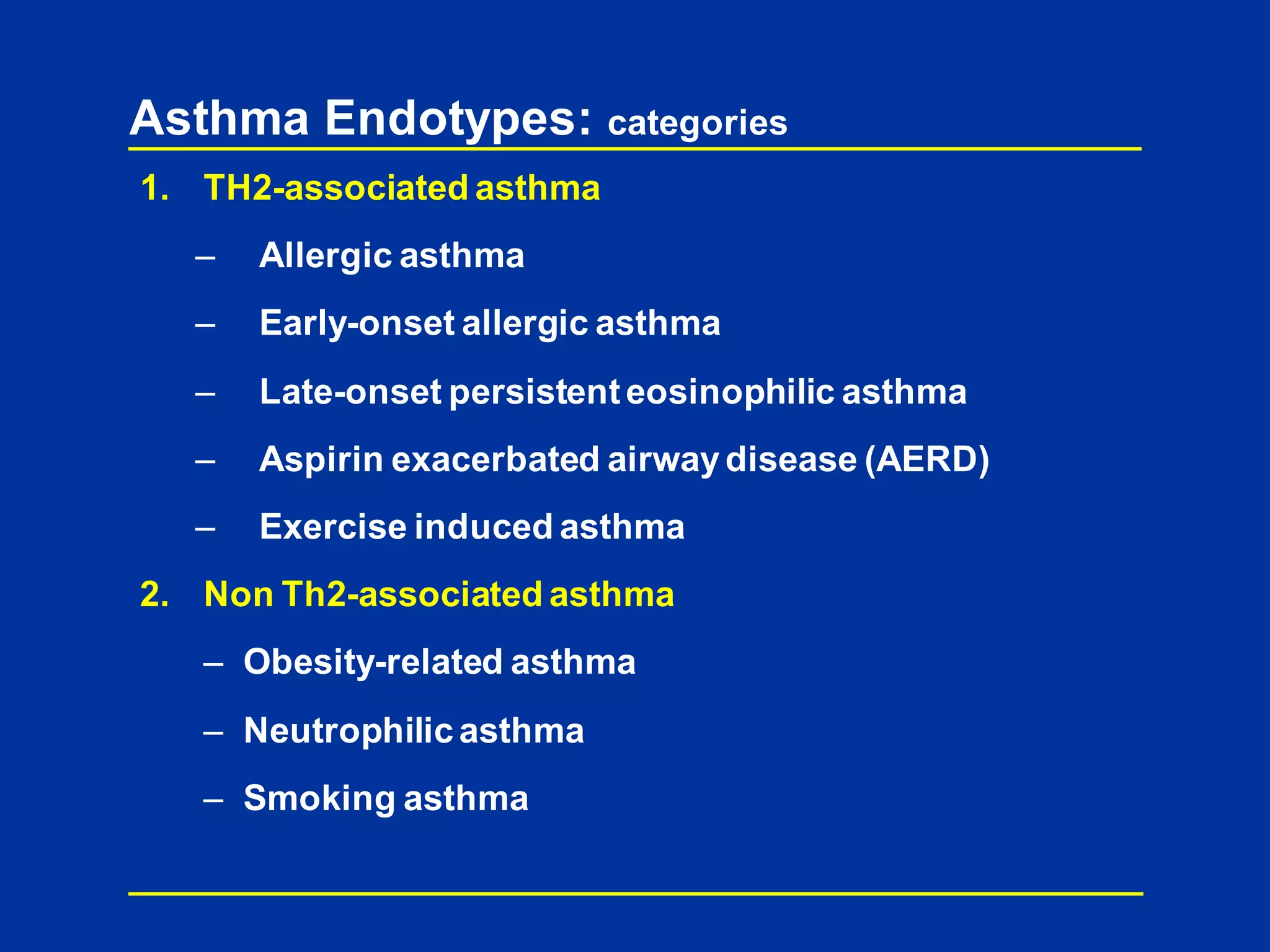 Asthma Endotypes: categories

1. TH2-associated asthma

– Allergic asthma

– Early-onset allergic asthma

– Late-onset persistent eosinophilic asthma

– Aspirin exacerbated airway disease (AERD)

– Exercise induced asthma

2. Non Th2-associated asthma

– Obesity-related asthma

– Neutrophilic asthma

– Smoking asthma